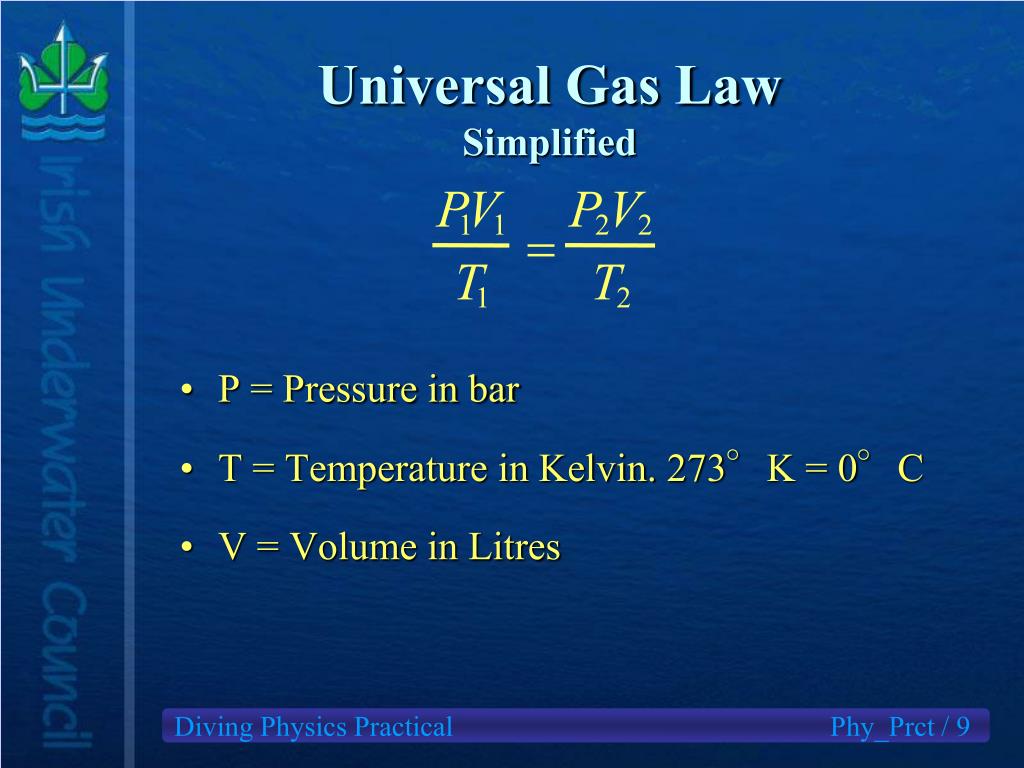 Irish Underwater Council

Universal Gas Law
Simplified

$\frac{P_1V_1}{T_1} = \frac{P_2V_2}{T_2}$

• P = Pressure in bar

• T = Temperature in Kelvin. 273° K = 0° C

• V = Volume in Litres

Diving Physics Practical

Phy_Prct / 9